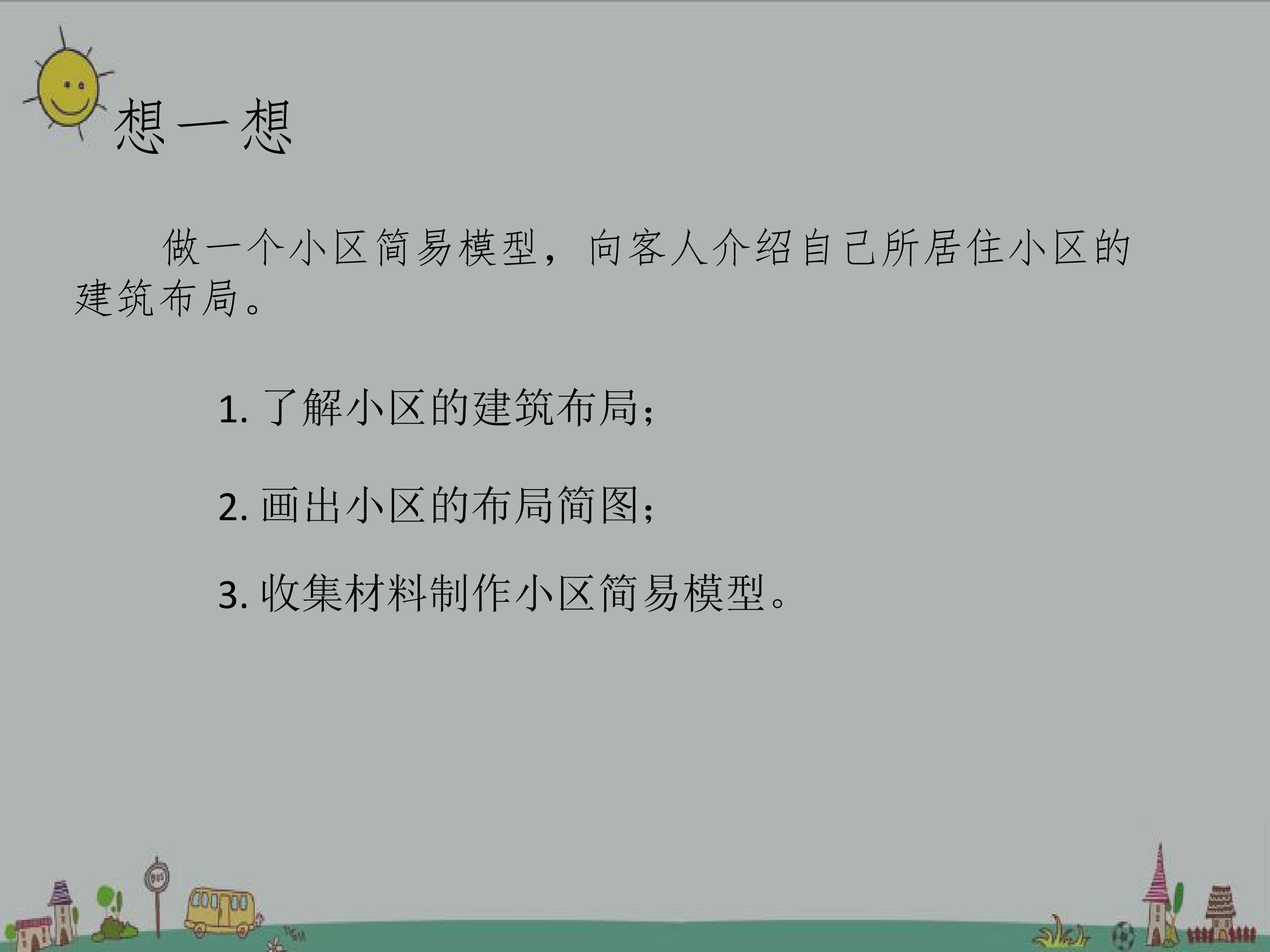 想一想

做一个小区简易模型，向客人介绍自己所居住小区的建筑布局。

1. 了解小区的建筑布局；

2. 画出小区的布局简图；

3. 收集材料制作小区简易模型。